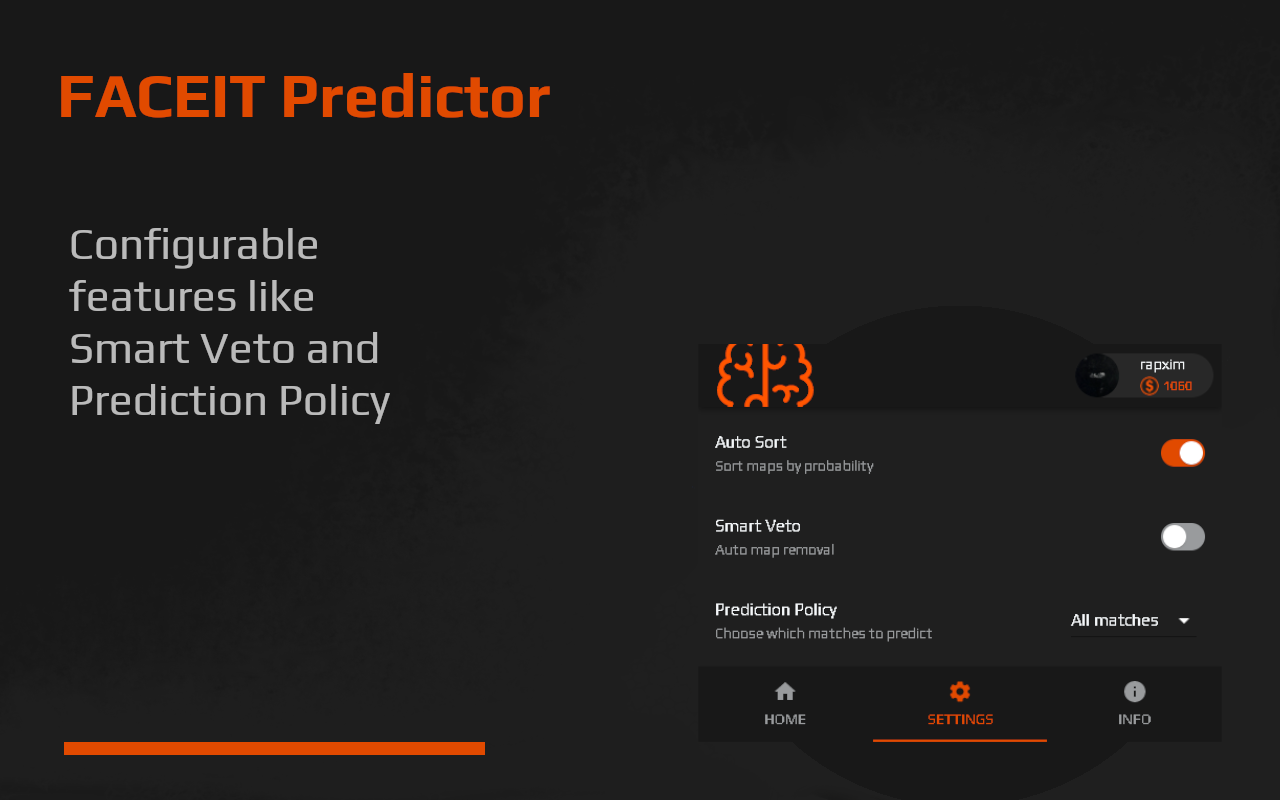 FACEIT Predictor

Configurable features like Smart Veto and Prediction Policy

rapxim
1060

Auto Sort
Sort maps by probability

Smart Veto
Auto map removal

Prediction Policy
Choose which matches to predict

All matches

HOME
SETTINGS
INFO